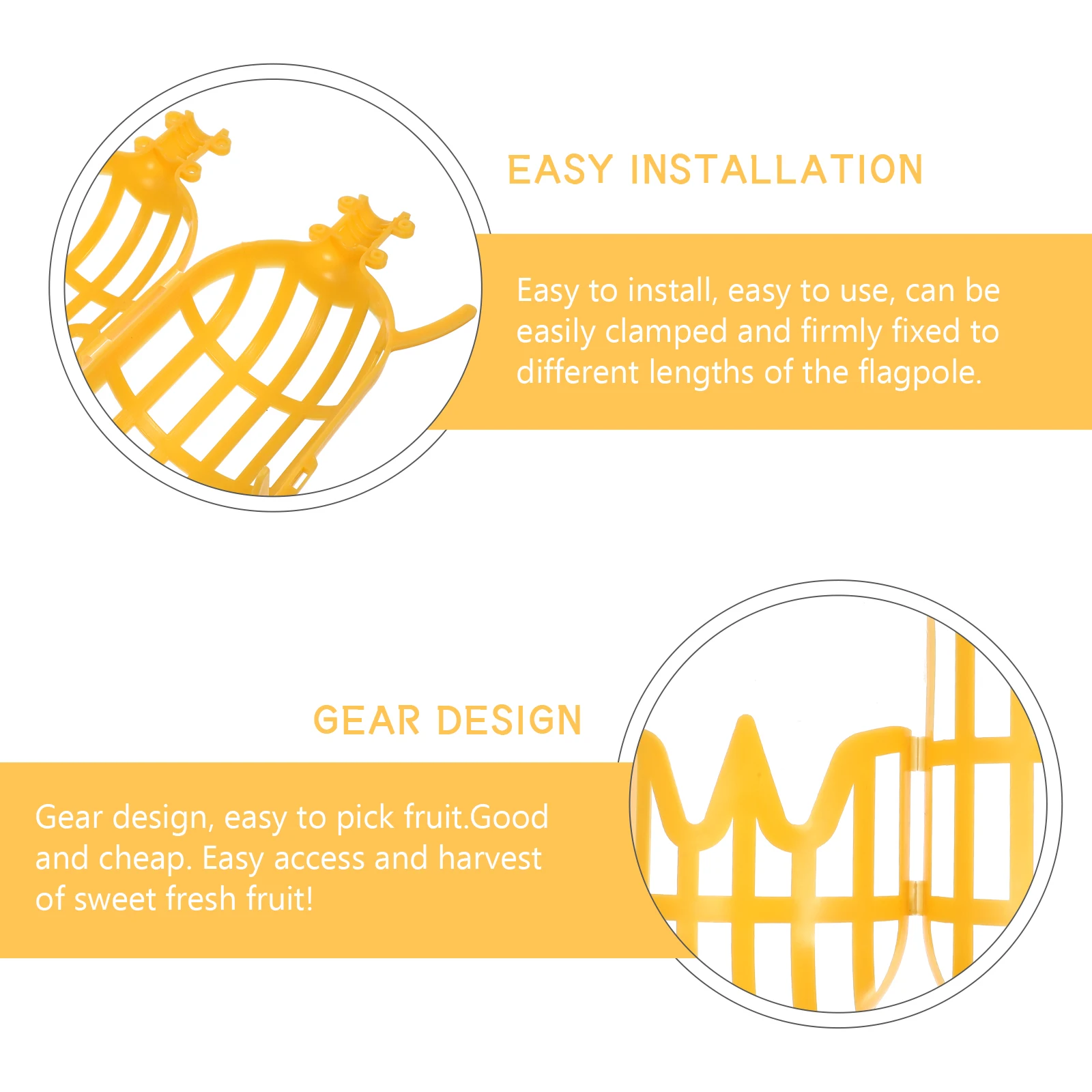 EASY INSTALLATION

Easy to install, easy to use, can be easily clamped and firmly fixed to different lengths of the flagpole.

GEAR DESIGN

Gear design, easy to pick fruit.Good and cheap. Easy access and harvest of sweet fresh fruit!